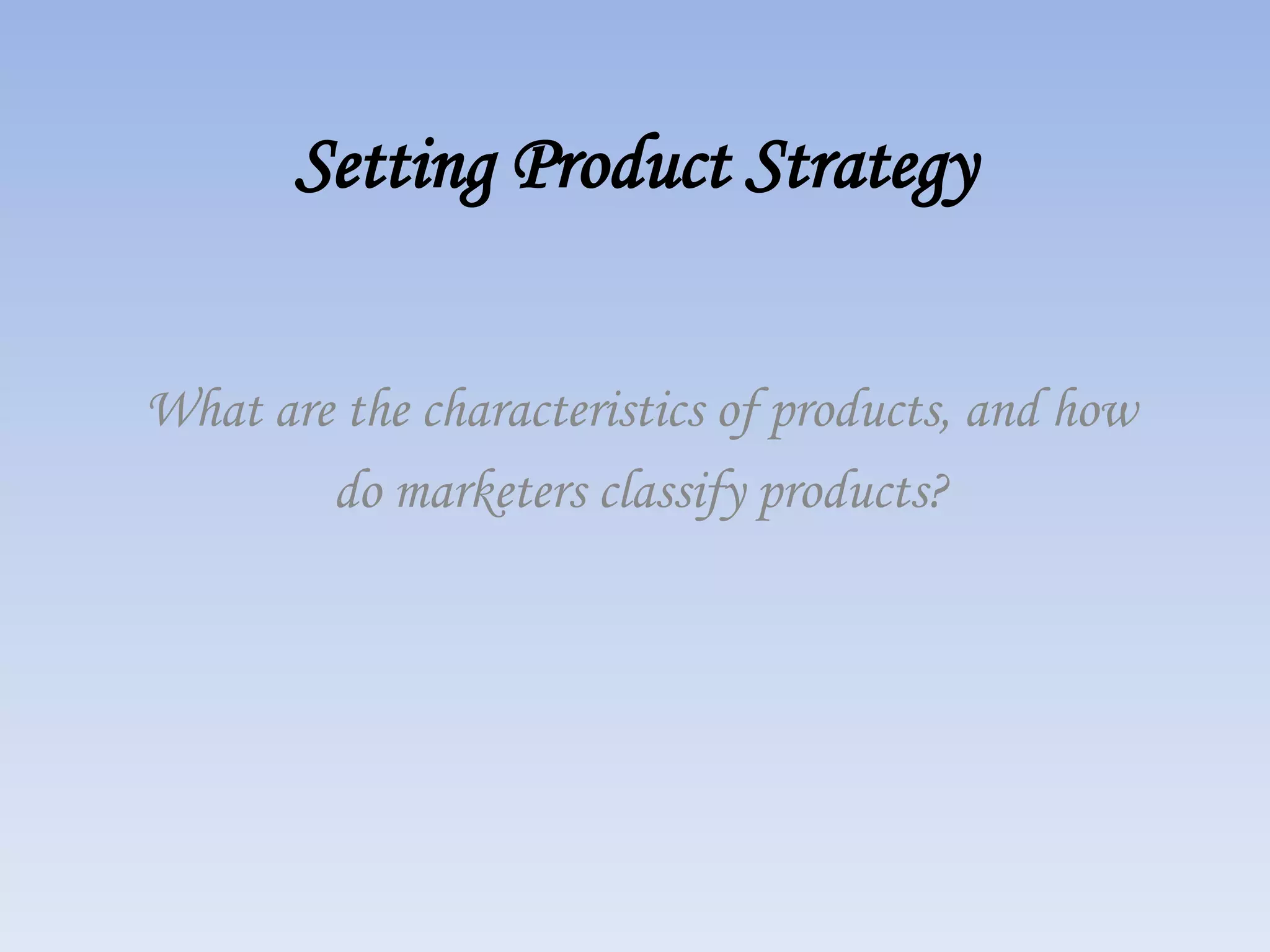 Setting Product Strategy

What are the characteristics of products, and how do marketers classify products?